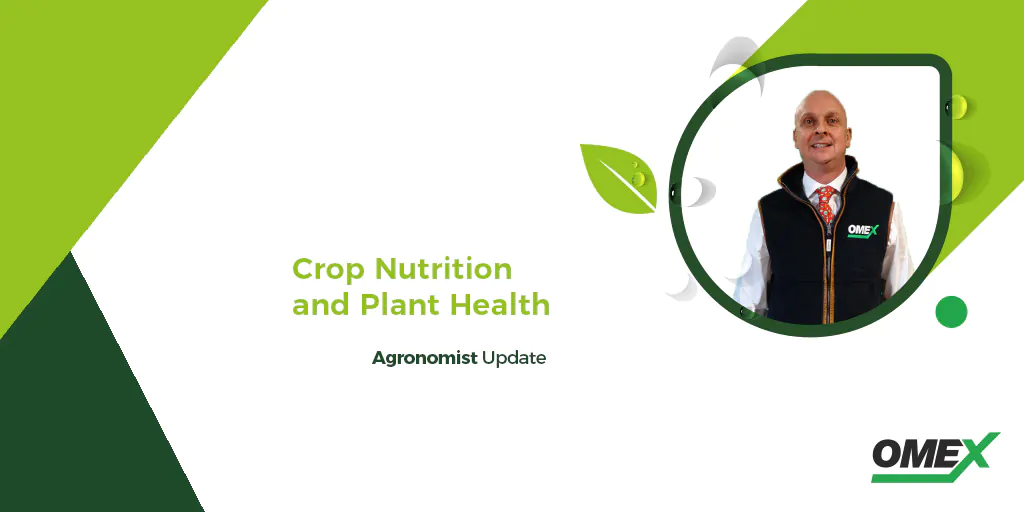 Crop Nutrition and Plant Health

Agronomist Update

OMEX

OMEX